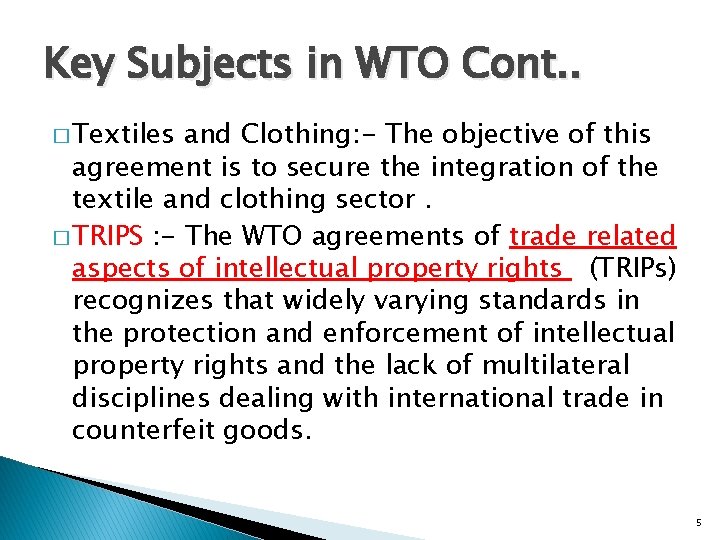 Key Subjects in WTO Cont..

□ Textiles and Clothing:- The objective of this agreement is to secure the integration of the textile and clothing sector .

□ TRIPS :- The WTO agreements of trade related aspects of intellectual property rights (TRIPs) recognizes that widely varying standards in the protection and enforcement of intellectual property rights and the lack of multilateral disciplines dealing with international trade in counterfeit goods.

5